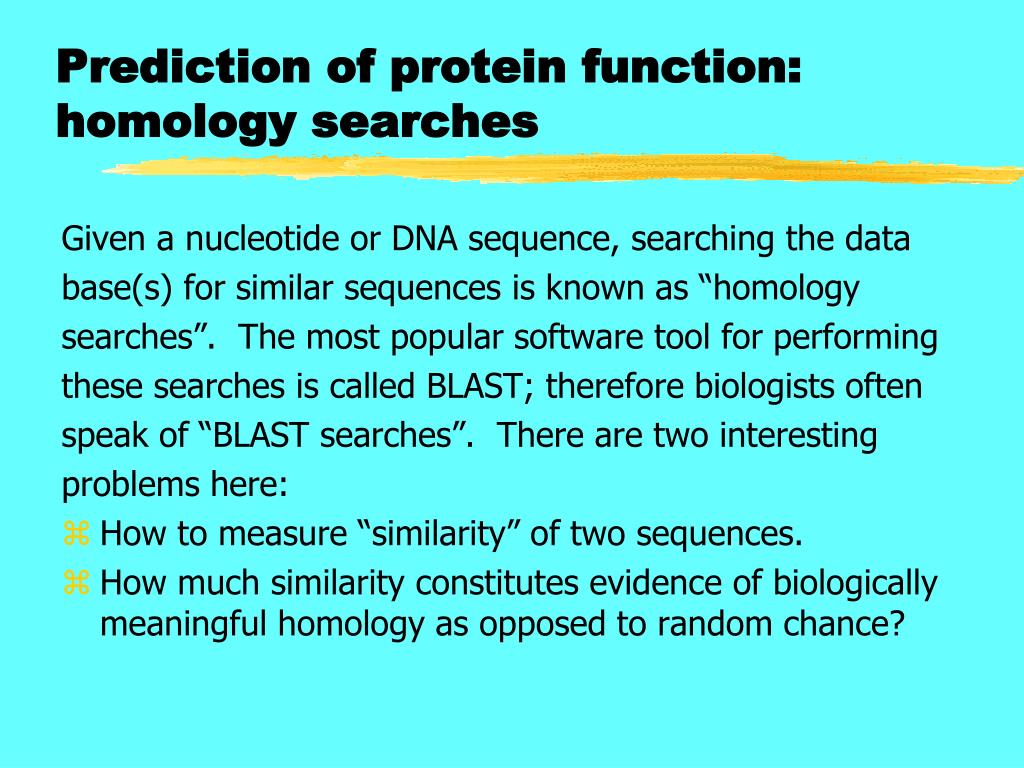 Prediction of protein function: homology searches

Given a nucleotide or DNA sequence, searching the data base(s) for similar sequences is known as “homology searches”. The most popular software tool for performing these searches is called BLAST; therefore biologists often speak of “BLAST searches”. There are two interesting problems here:

⌘ How to measure “similarity” of two sequences.
⌘ How much similarity constitutes evidence of biologically meaningful homology as opposed to random chance?